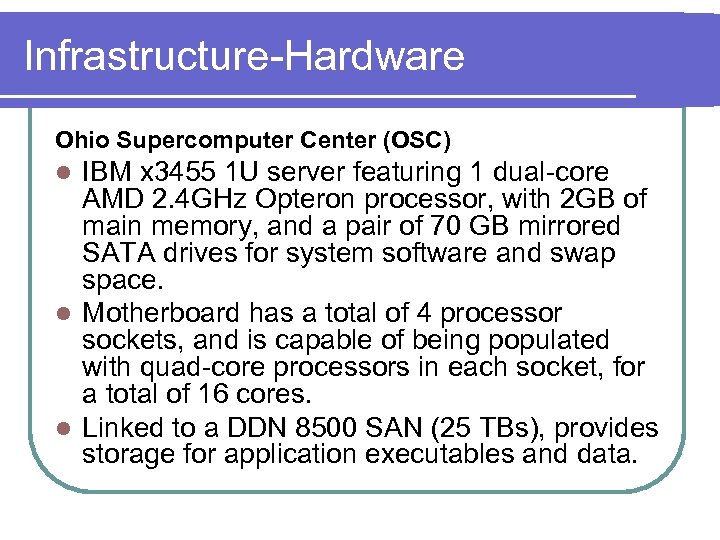 Infrastructure-Hardware

Ohio Supercomputer Center (OSC)

- IBM x3455 1U server featuring 1 dual-core AMD 2.4GHz Opteron processor, with 2GB of main memory, and a pair of 70 GB mirrored SATA drives for system software and swap space.
- Motherboard has a total of 4 processor sockets, and is capable of being populated with quad-core processors in each socket, for a total of 16 cores.
- Linked to a DDN 8500 SAN (25 TBs), provides storage for application executables and data.